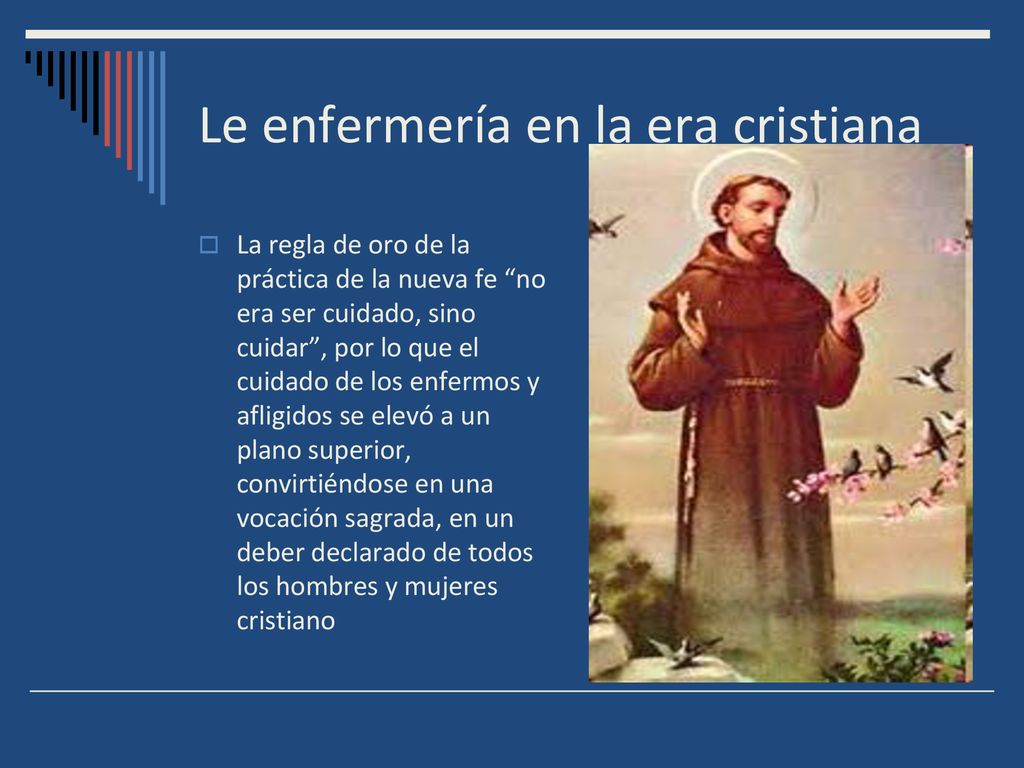 Le enfermería en la era cristiana

La regla de oro de la práctica de la nueva fe “no era ser cuidado, sino cuidar”, por lo que el cuidado de los enfermos y afligidos se elevó a un plano superior, convirtiéndose en una vocación sagrada, en un deber declarado de todos los hombres y mujeres cristiano